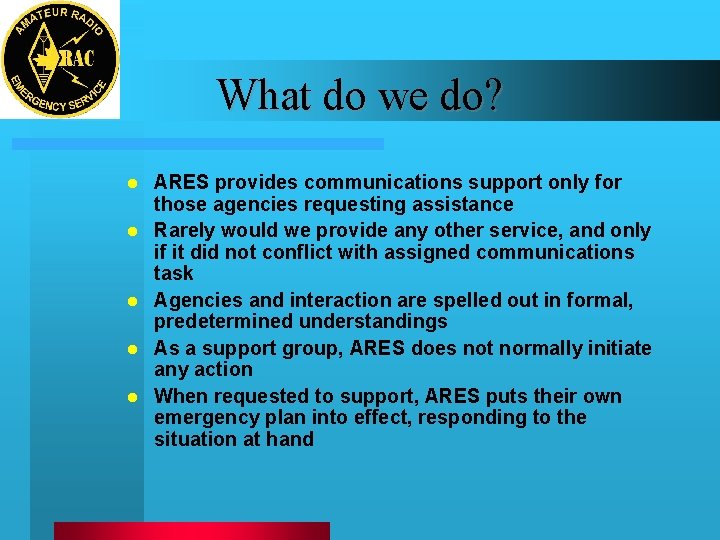 AMATEUR RADIO
RAC
EMERGENCY SERVICE

What do we do?

- ARES provides communications support only for those agencies requesting assistance
- Rarely would we provide any other service, and only if it did not conflict with assigned communications task
- Agencies and interaction are spelled out in formal, predetermined understandings
- As a support group, ARES does not normally initiate any action
- When requested to support, ARES puts their own emergency plan into effect, responding to the situation at hand